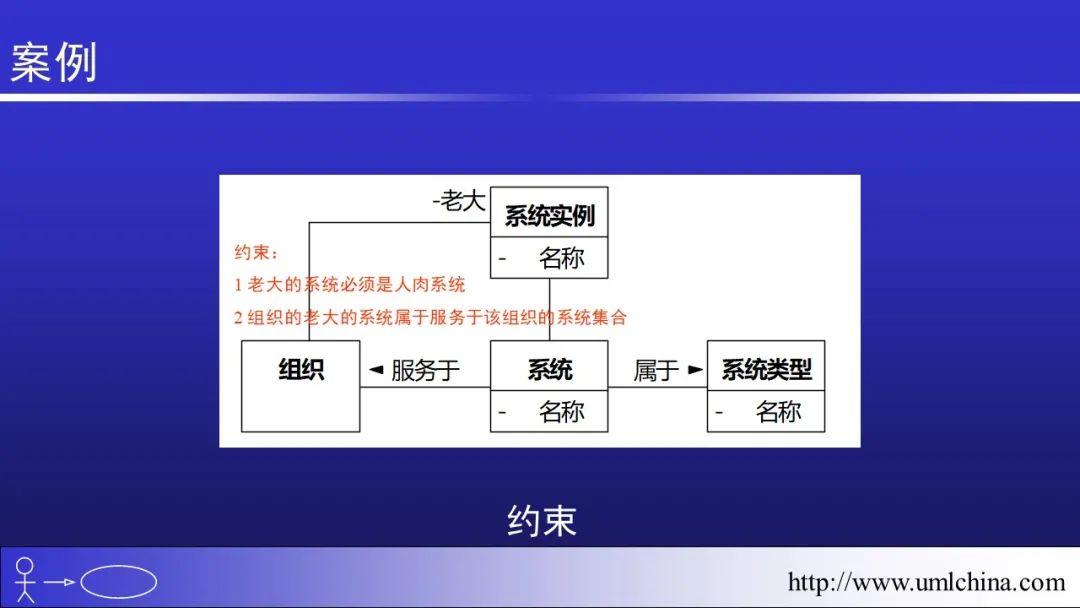 案例

-老大

系统实例

- 名称

约束：

1 老大的系统必须是人肉系统

2 组织的老大的系统属于服务于该组织的系统集合

组织

◄ 服务于

系统

- 名称

属于 ►

系统类型

- 名称

约束

http://www.umlchina.com